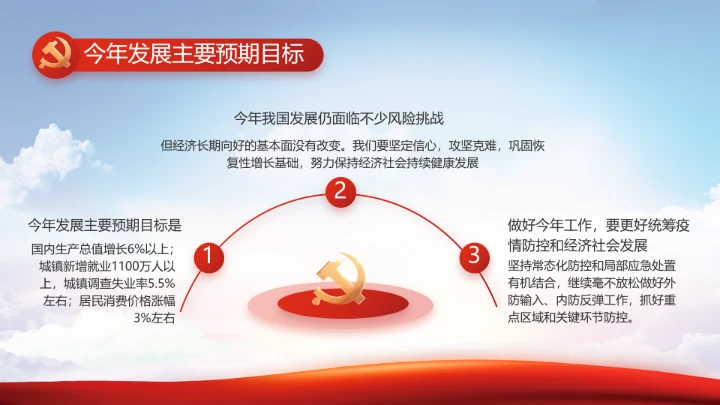 今年发展主要预期目标

今年我国发展仍面临不少风险挑战

但经济长期向好的基本面没有改变。我们要坚定信心，攻坚克难，巩固恢复性增长基础，努力保持经济社会持续健康发展

2

今年发展主要预期目标是

国内生产总值增长6%以上；城镇新增就业1100万人以上，城镇调查失业率5.5%左右；居民消费价格涨幅3%左右

1

3

做好今年工作，要更好统筹疫情防控和经济社会发展

坚持常态化防控和局部应急处置有机结合，继续毫不放松做好外防输入、内防反弹工作，抓好重点区域和关键环节防控。